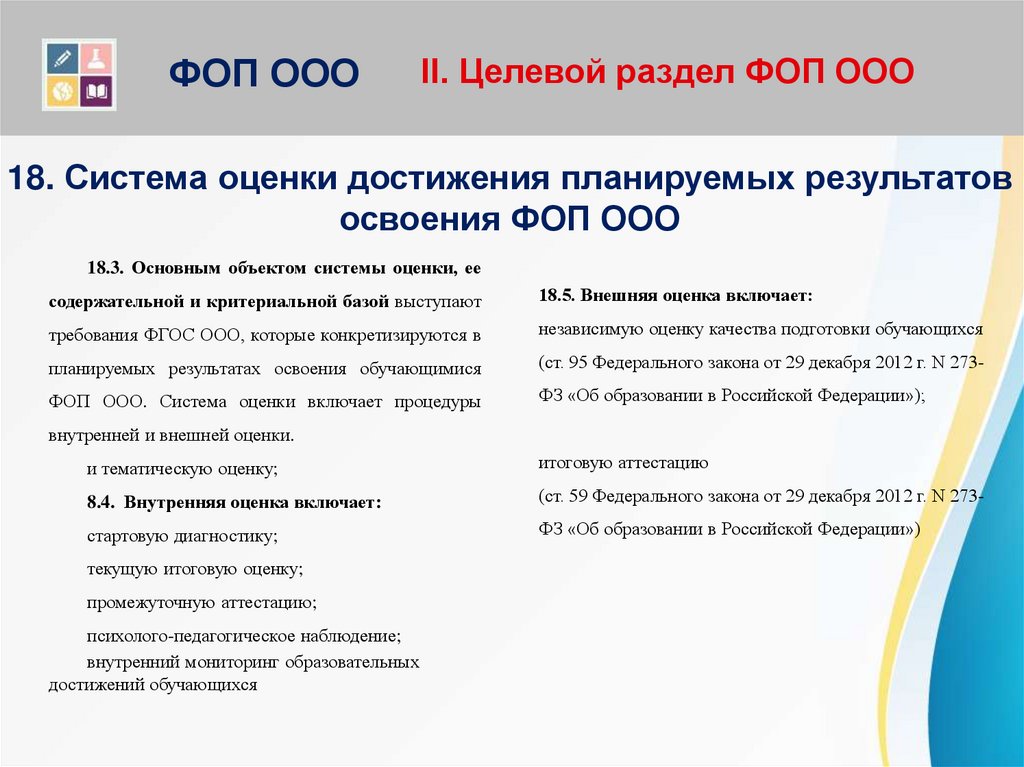 ФОП ООО

II. Целевой раздел ФОП ООО

18. Система оценки достижения планируемых результатов освоения ФОП ООО

18.3. Основным объектом системы оценки, ее содержательной и критериальной базой выступают требования ФГОС ООО, которые конкретизируются в планируемых результатах освоения обучающимися ФОП ООО. Система оценки включает процедуры внутренней и внешней оценки.

и тематическую оценку;

8.4. Внутренняя оценка включает:

стартовую диагностику;

текущую итоговую оценку;

промежуточную аттестацию;

психолого-педагогическое наблюдение;

внутренний мониторинг образовательных достижений обучающихся

18.5. Внешняя оценка включает:

независимую оценку качества подготовки обучающихся (ст. 95 Федерального закона от 29 декабря 2012 г. N 273-ФЗ «Об образовании в Российской Федерации»);

итоговую аттестацию

(ст. 59 Федерального закона от 29 декабря 2012 г. N 273-ФЗ «Об образовании в Российской Федерации»)